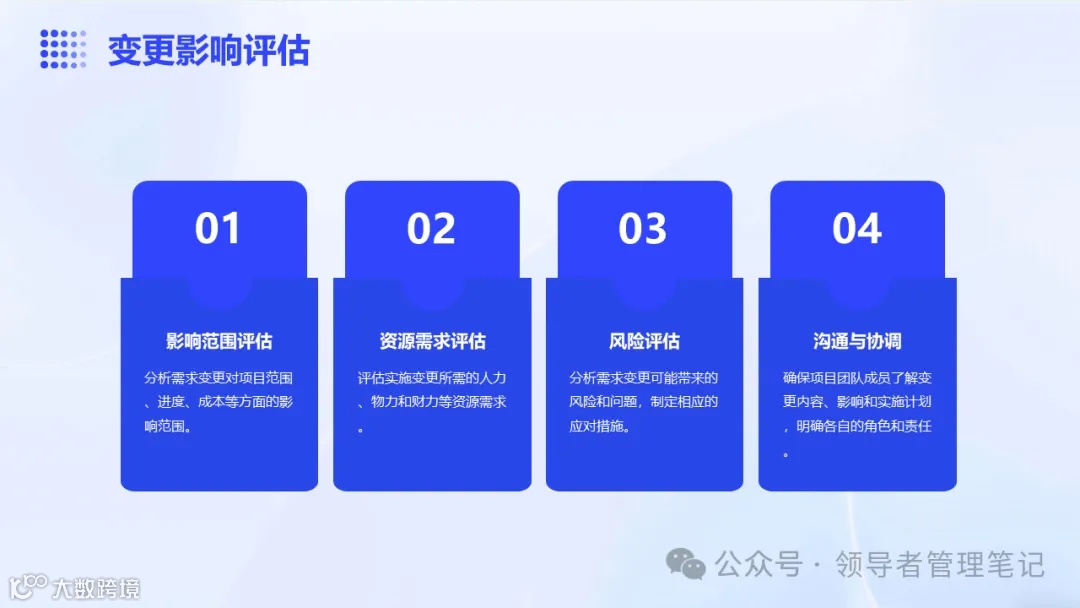 变更影响评估

01

影响范围评估

分析需求变更对项目范围、进度、成本等方面的影响范围。

02

资源需求评估

评估实施变更所需的人力、物力和财力等资源需求。

03

风险评估

分析需求变更可能带来的风险和问题，制定相应的应对措施。

04

沟通与协调

确保项目团队成员了解变更内容、影响和实施计划，明确各自的角色和责任。

公众号 · 领导者管理笔记

大数跨境